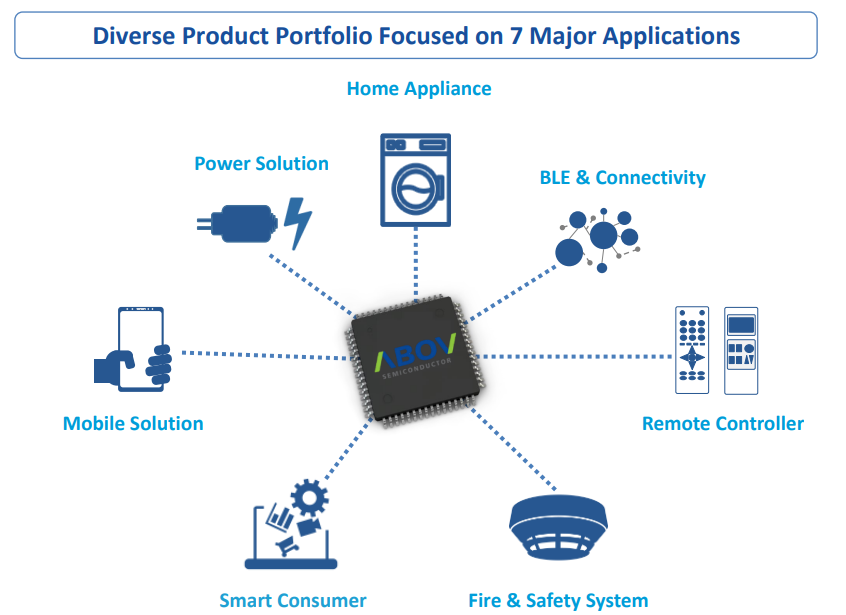 Diverse Product Portfolio Focused on 7 Major Applications

Home Appliance

Power Solution

BLE & Connectivity

ABOV SEMICONDUCTOR

Mobile Solution

Remote Controller

Smart Consumer

Fire & Safety System